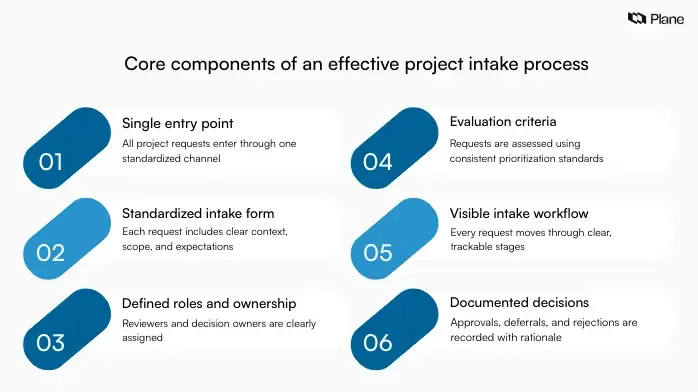 Plane

Core components of an effective project intake process

01
Single entry point
All project requests enter through one standardized channel

02
Standardized intake form
Each request includes clear context, scope, and expectations

03
Defined roles and ownership
Reviewers and decision owners are clearly assigned

04
Evaluation criteria
Requests are assessed using consistent prioritization standards

05
Visible intake workflow
Every request moves through clear, trackable stages

06
Documented decisions
Approvals, deferrals, and rejections are recorded with rationale